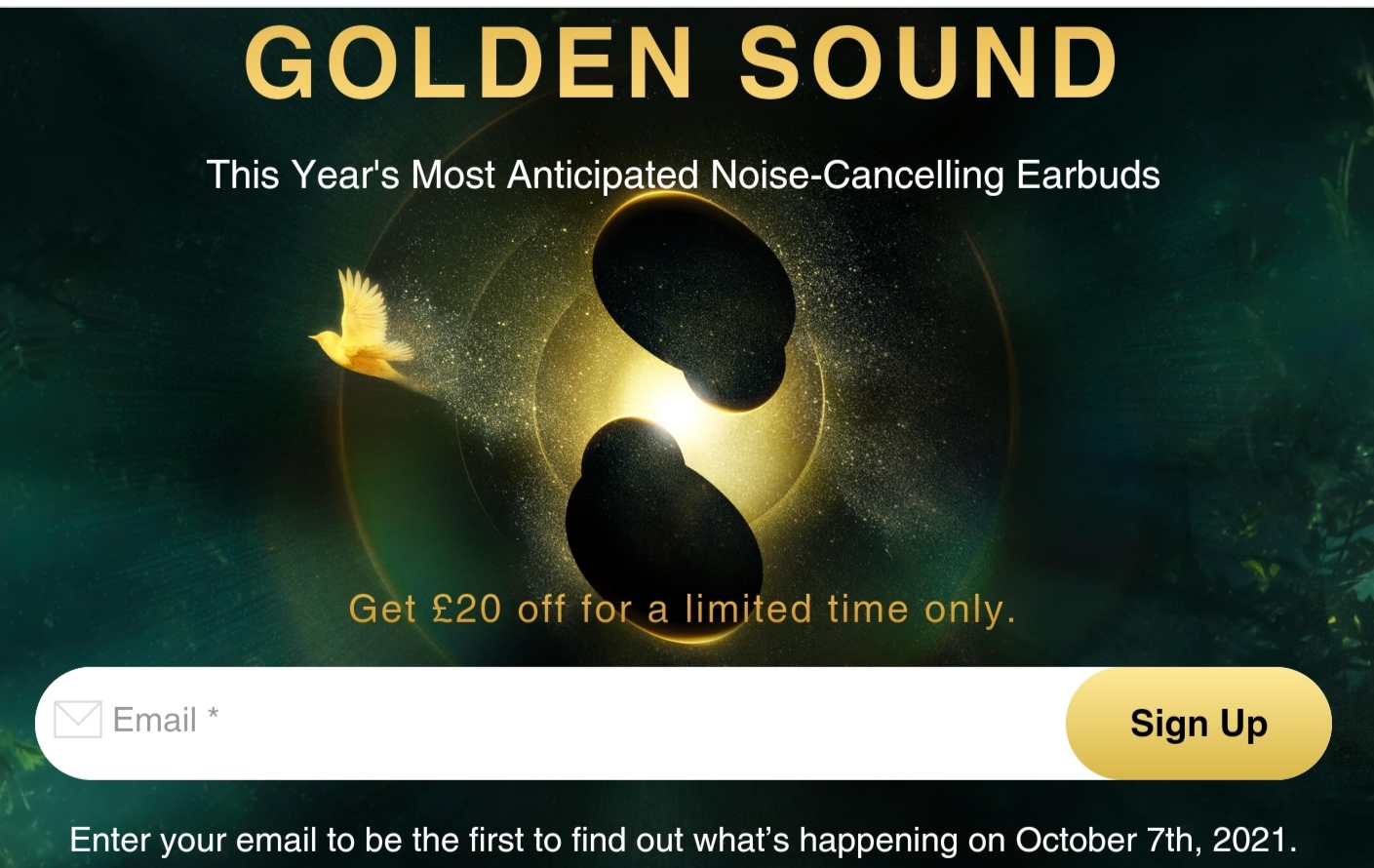 GOLDEN SOUND

This Year's Most Anticipated Noise-Cancelling Earbuds

Get £20 off for a limited time only.

Email *

Sign Up

Enter your email to be the first to find out what's happening on October 7th, 2021.